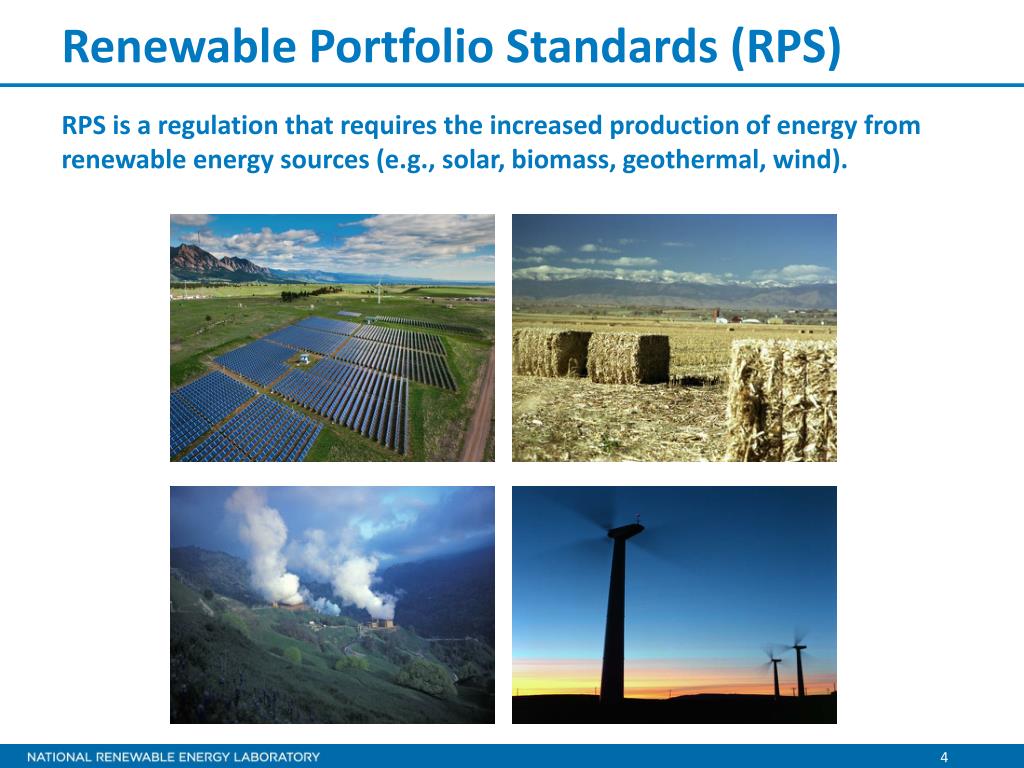 Renewable Portfolio Standards (RPS)

RPS is a regulation that requires the increased production of energy from renewable energy sources (e.g., solar, biomass, geothermal, wind).

NATIONAL RENEWABLE ENERGY LABORATORY

4